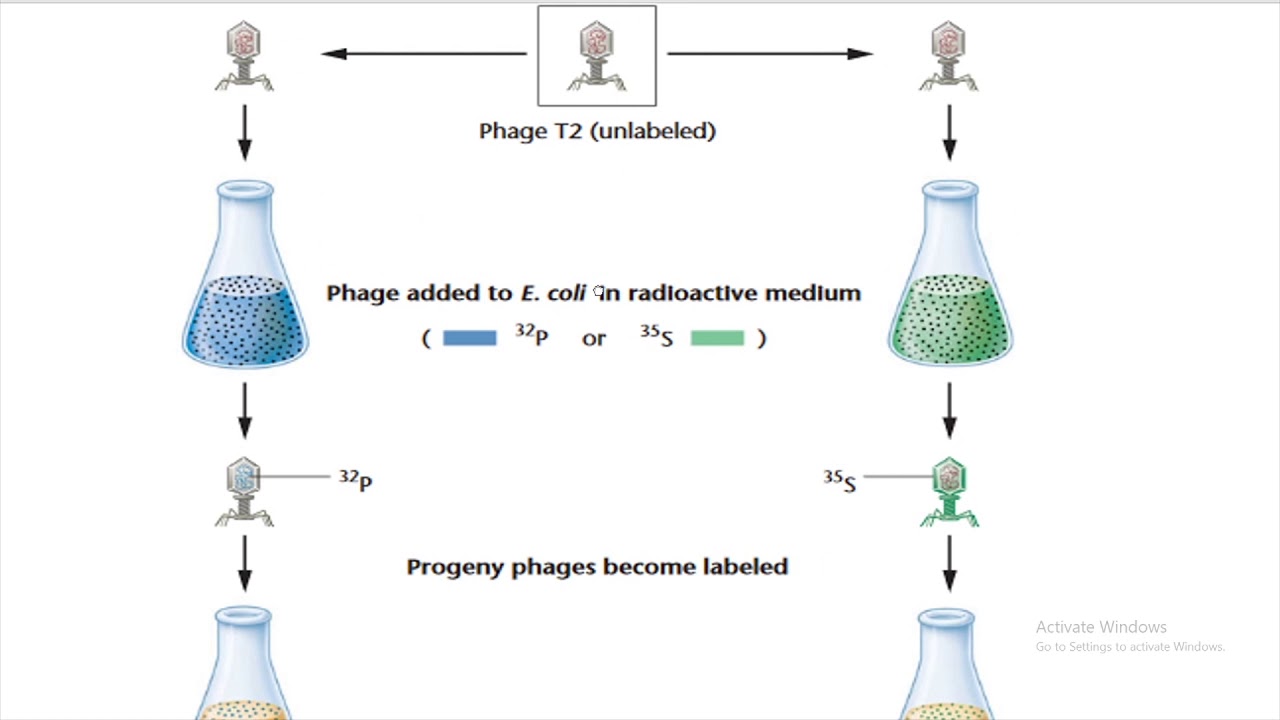 Phage T2 (unlabeled)

Phage added to E. coli in radioactive medium

( $^{32}P$ or $^{35}S$ )

$^{32}P$

$^{35}S$

Progeny phages become labeled

Activate Windows
Go to Settings to activate Windows.